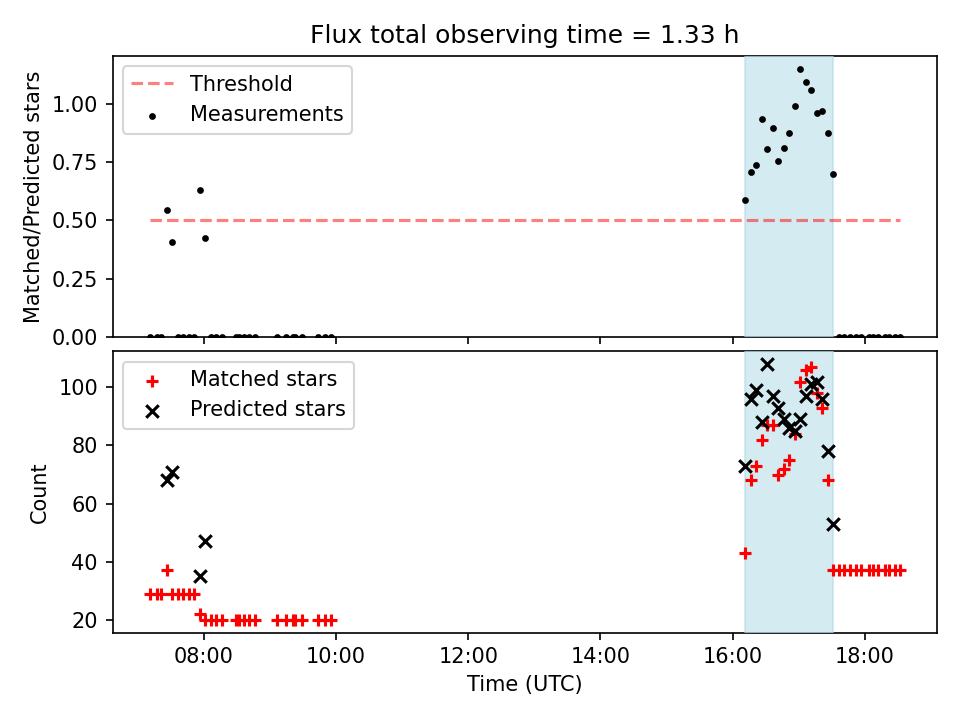 Flux total observing time = 1.33 h

Threshold
Measurements

Matched/Predicted stars

1.00
0.75
0.50
0.25
0.00

Matched stars
Predicted stars

Count

100
80
60
40
20

08:00
10:00
12:00
14:00
16:00
18:00

Time (UTC)